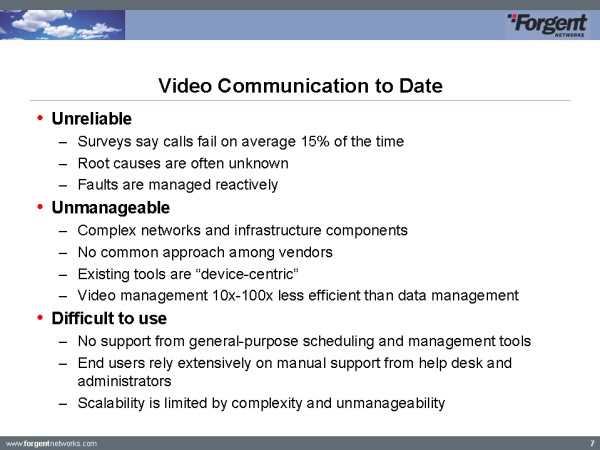 Forgent NETWORKS

Video Communication to Date

• Unreliable
– Surveys say calls fail on average 15% of the time
– Root causes are often unknown
– Faults are managed reactively
• Unmanageable
– Complex networks and infrastructure components
– No common approach among vendors
– Existing tools are “device-centric”
– Video management 10x-100x less efficient than data management
• Difficult to use
– No support from general-purpose scheduling and management tools
– End users rely extensively on manual support from help desk and administrators
– Scalability is limited by complexity and unmanageability

www.forgentnetworks.com

7